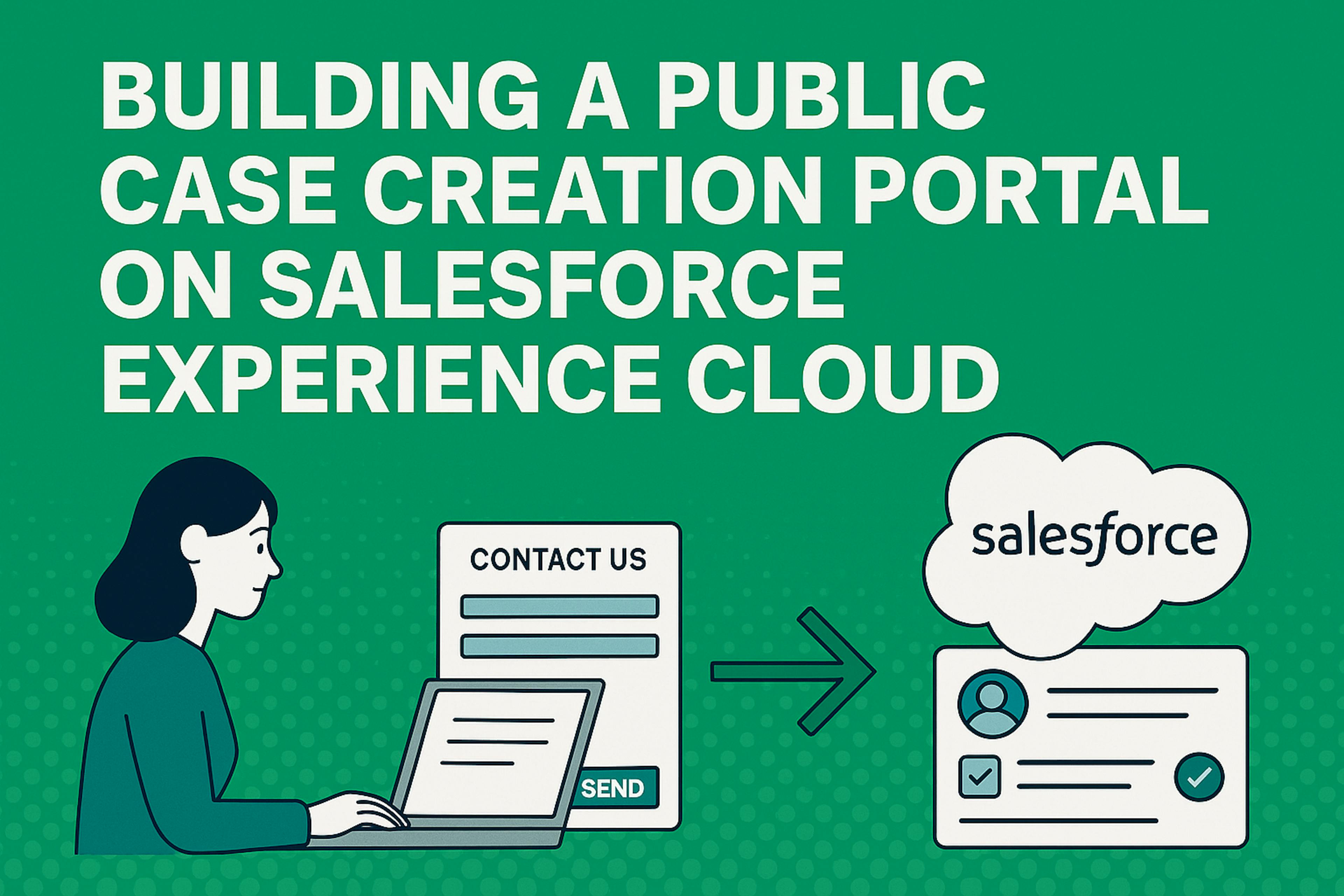 BUILDING A PUBLIC CASE CREATION PORTAL ON SALESFORCE EXPERIENCE CLOUD

CONTACT US

SEND

salesforce